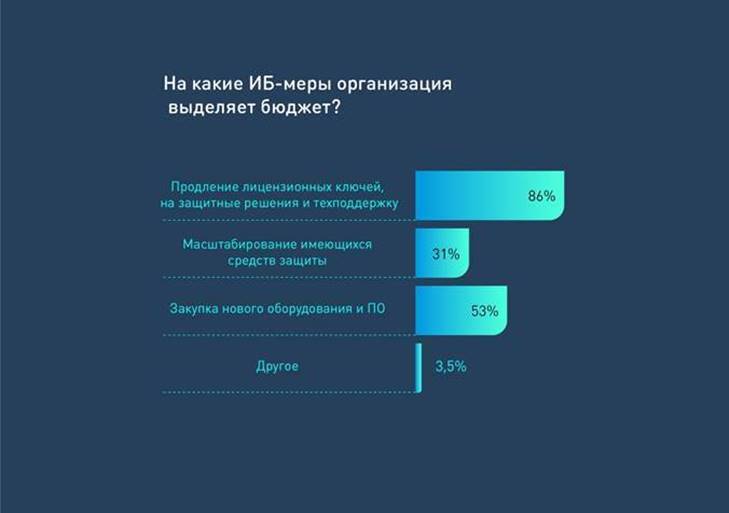 На какие ИБ-меры организация выделяет бюджет?

Продление лицензионных ключей, на защитные решения и техподдержку
86%

Масштабирование имеющихся средств защиты
31%

Закупка нового оборудования и ПО
53%

Другое
3,5%